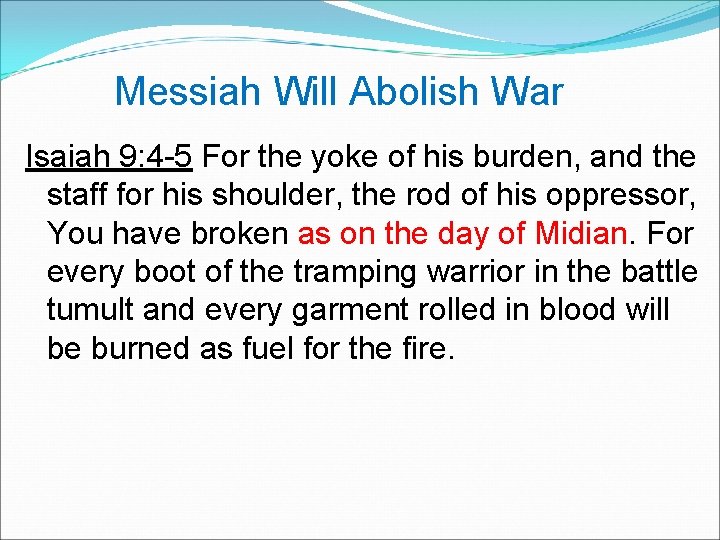 Messiah Will Abolish War

Isaiah 9:4-5 For the yoke of his burden, and the staff for his shoulder, the rod of his oppressor, You have broken as on the day of Midian. For every boot of the tramping warrior in the battle tumult and every garment rolled in blood will be burned as fuel for the fire.